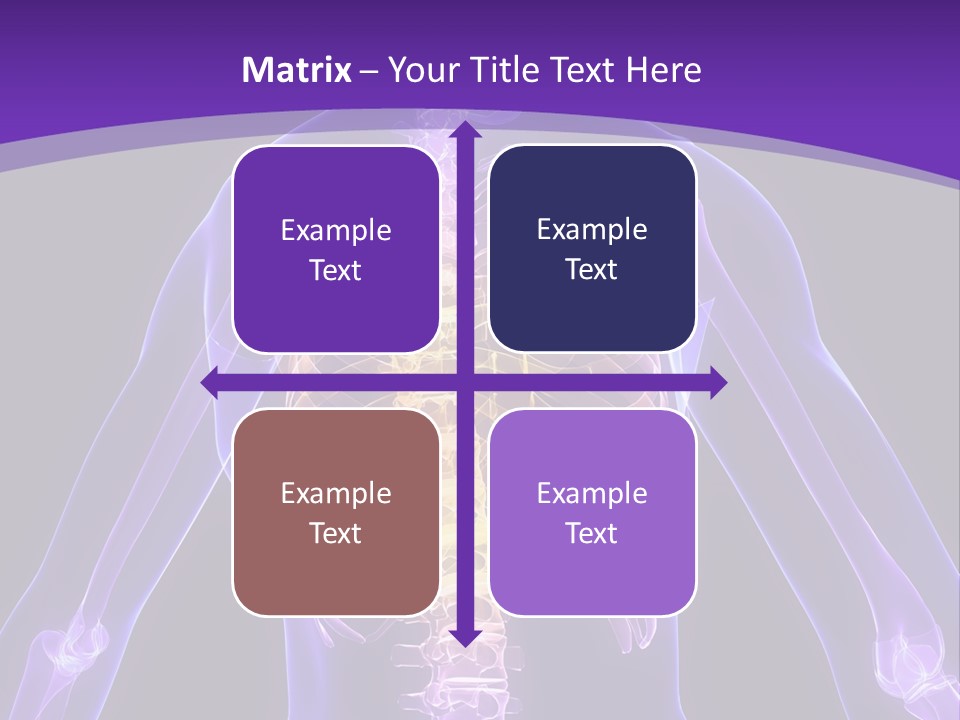 Matrix – Your Title Text Here

Example Text

Example Text

Example Text

Example Text